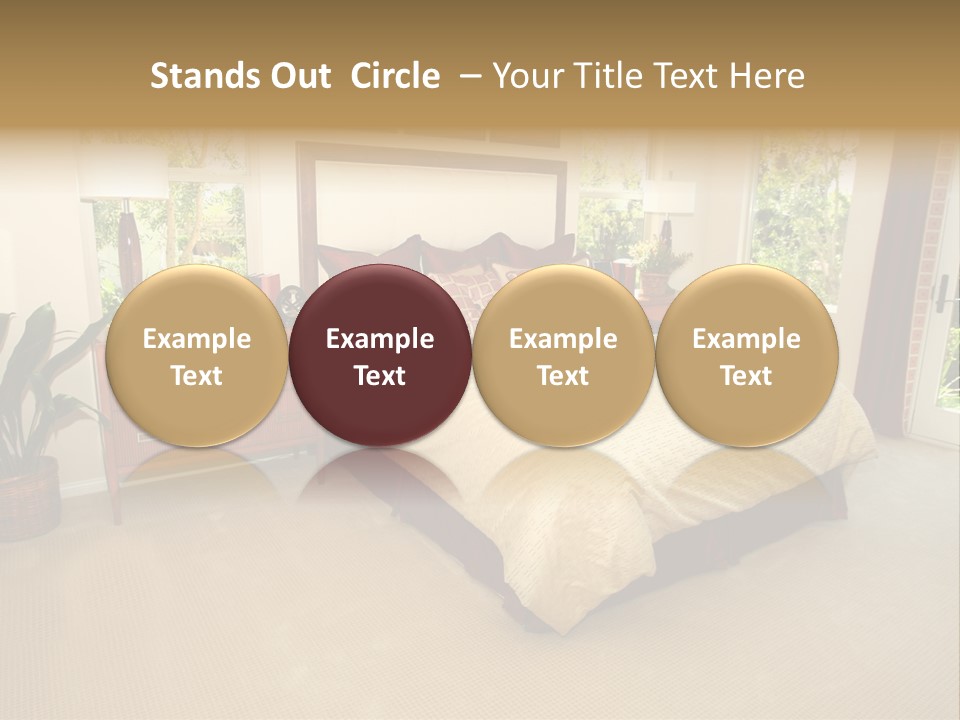 Stands Out Circle – Your Title Text Here

Example Text

Example Text

Example Text

Example Text